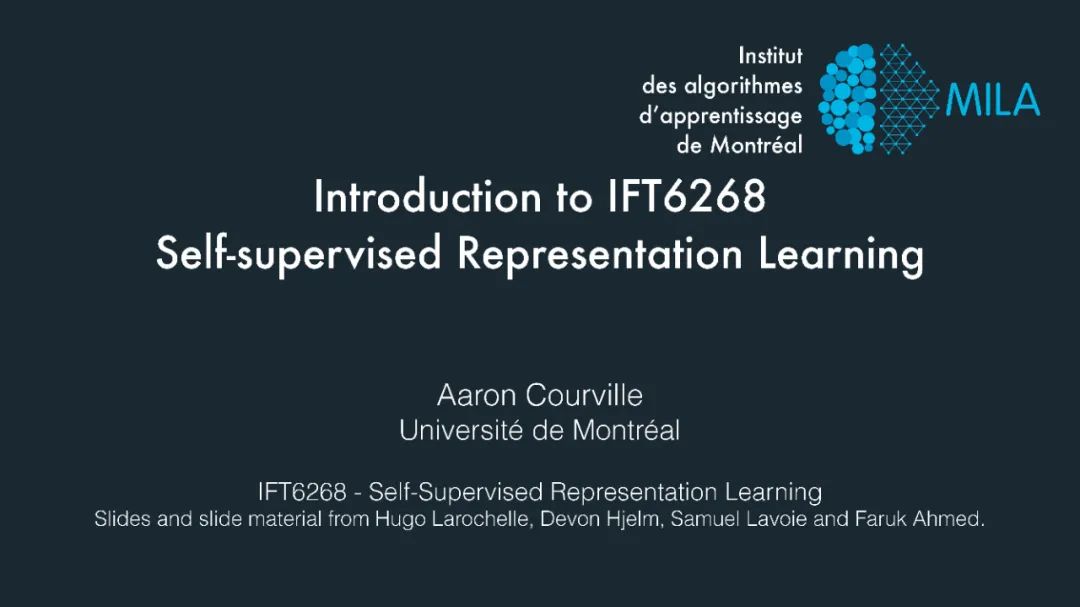 Institut
des algorithmes
d'apprentissage
de Montréal

MILA

Introduction to IFT6268
Self-supervised Representation Learning

Aaron Courville
Université de Montréal

IFT6268 - Self-Supervised Representation Learning
Slides and slide material from Hugo Larochelle, Devon Hjelm, Samuel Lavoie and Faruk Ahmed.